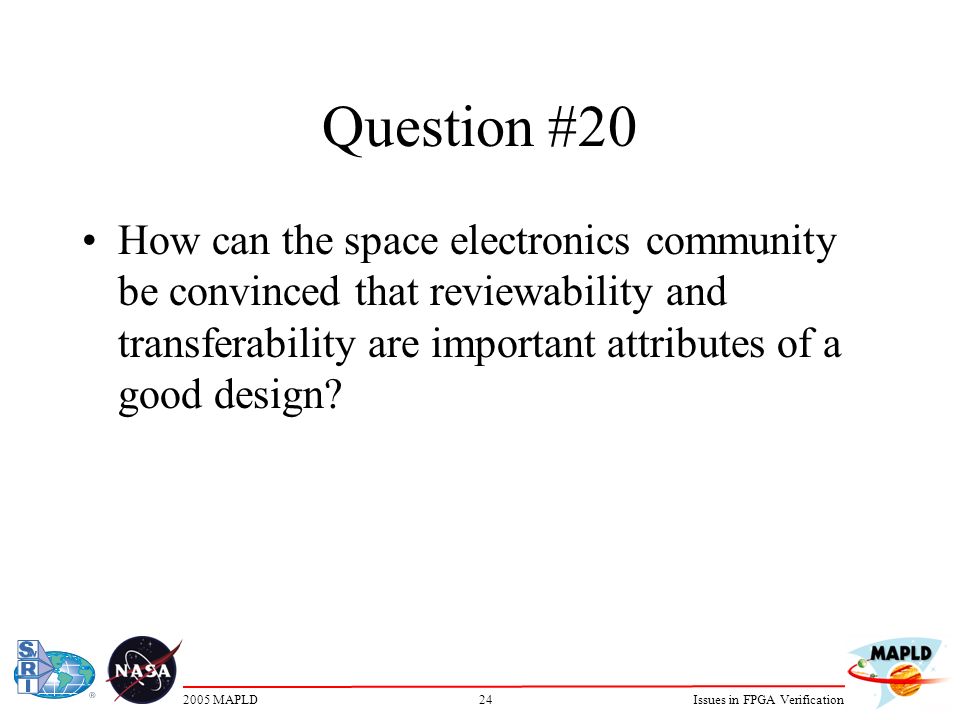 Question #20

• How can the space electronics community be convinced that reviewability and transferability are important attributes of a good design?

SRI ®

NASA

2005 MAPLD

24

Issues in FPGA Verification

MAPLD